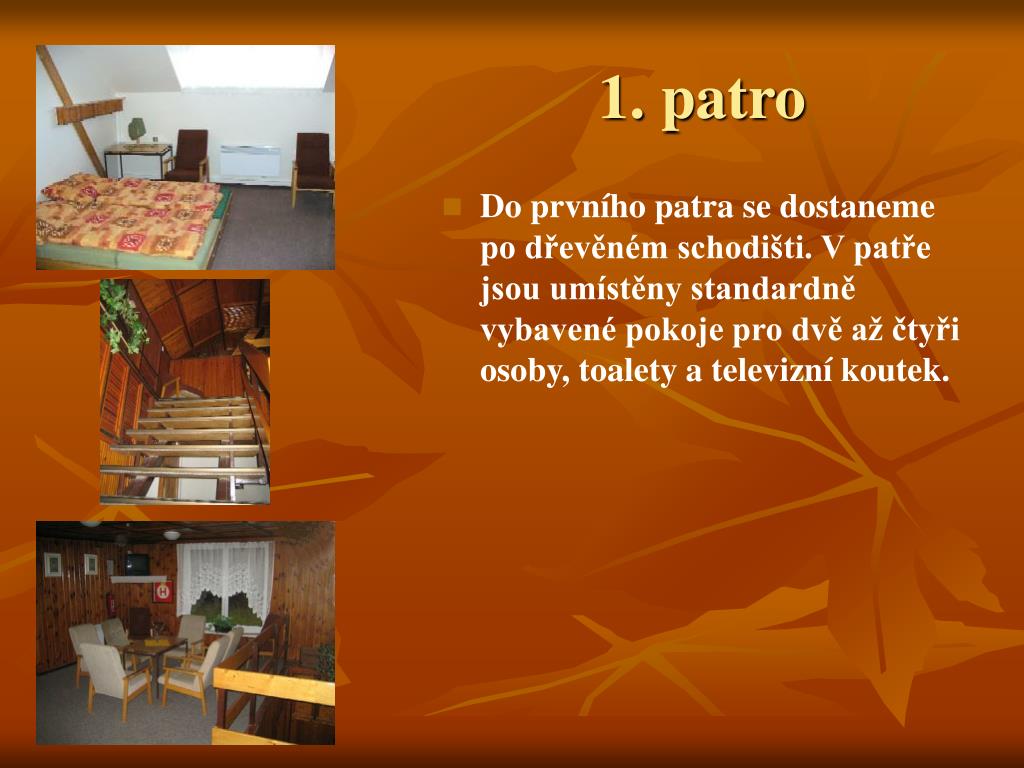 1. patro

Do prvního patra se dostaneme po dřevěném schodišti. V patře jsou umístěny standardně vybavené pokoje pro dvě až čtyři osoby, toalety a televizní koutek.